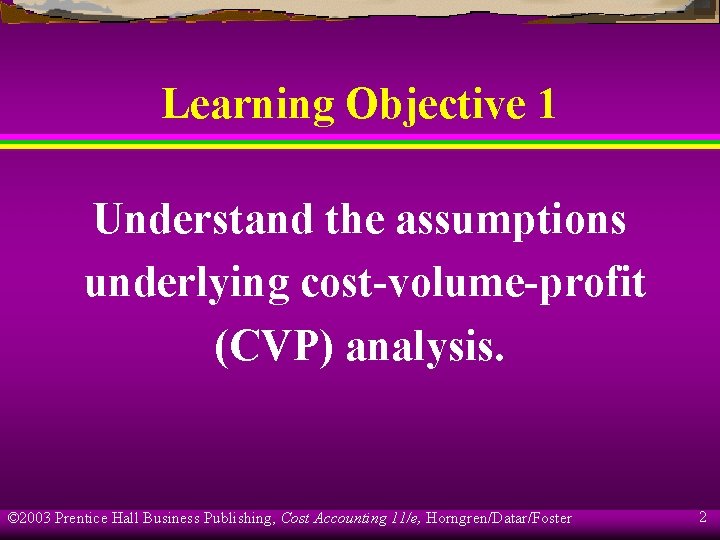 Learning Objective 1

Understand the assumptions underlying cost-volume-profit (CVP) analysis.

©2003 Prentice Hall Business Publishing, Cost Accounting 11/e, Horngren/Datar/Foster

2